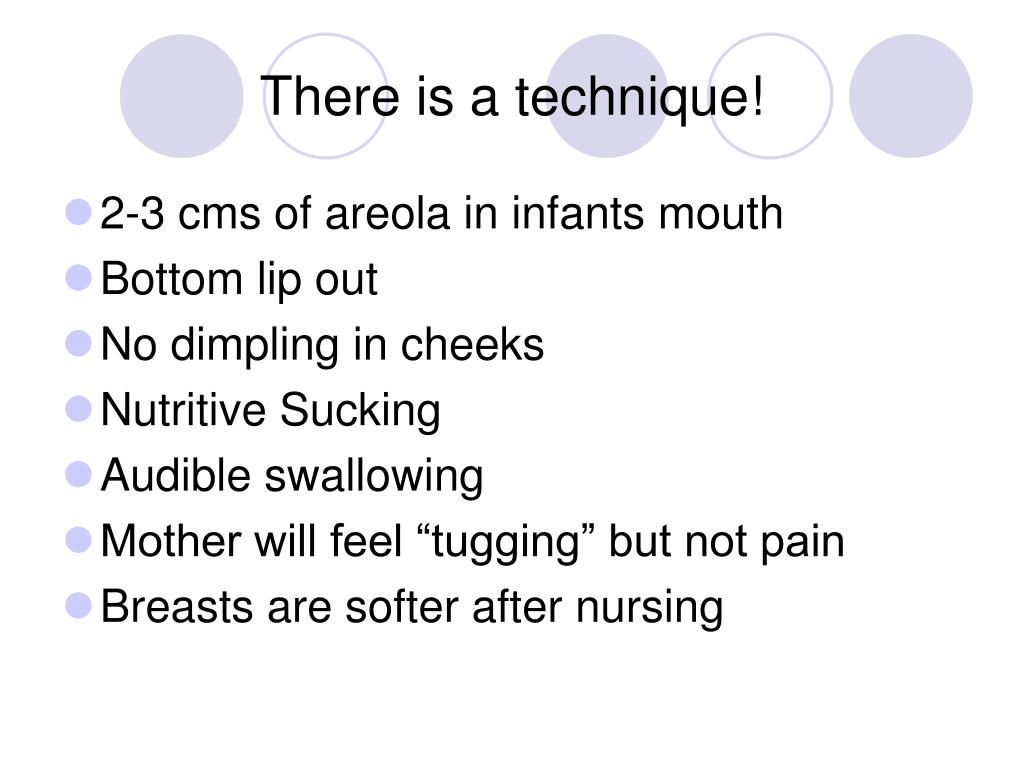 There is a technique!

- 2-3 cms of areola in infants mouth
- Bottom lip out
- No dimpling in cheeks
- Nutritive Sucking
- Audible swallowing
- Mother will feel “tugging” but not pain
- Breasts are softer after nursing